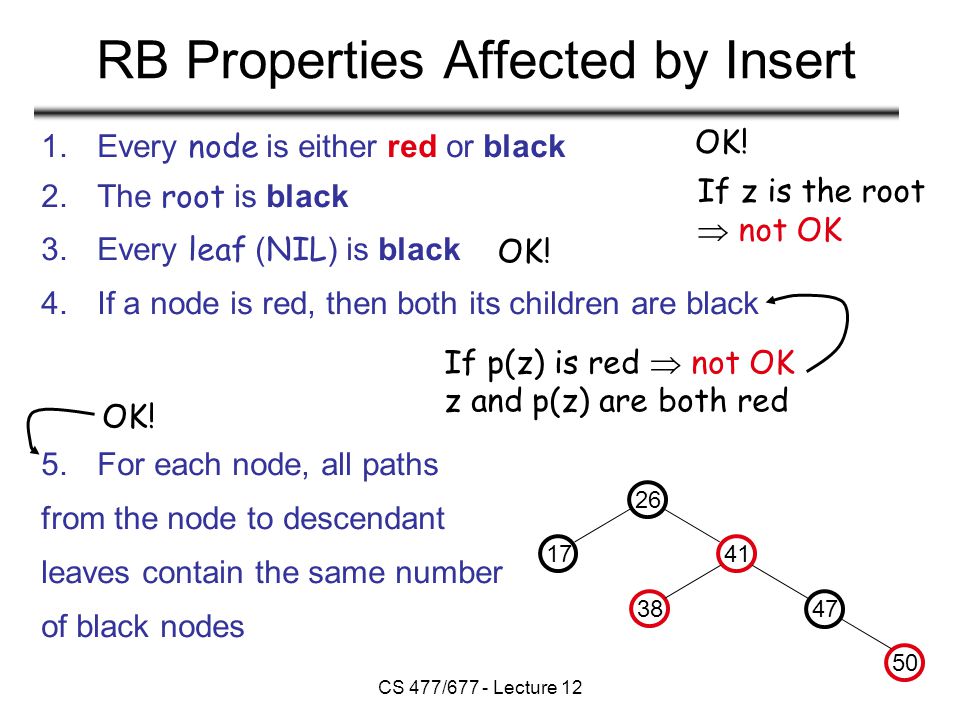 RB Properties Affected by Insert

1. Every node is either red or black

OK!

2. The root is black

If z is the root
$\Rightarrow$ not OK

3. Every leaf (NIL) is black

OK!

4. If a node is red, then both its children are black

If p(z) is red $\Rightarrow$ not OK
z and p(z) are both red

OK!

5. For each node, all paths from the node to descendant leaves contain the same number of black nodes

26
17
41
38
47
50

CS 477/677 - Lecture 12